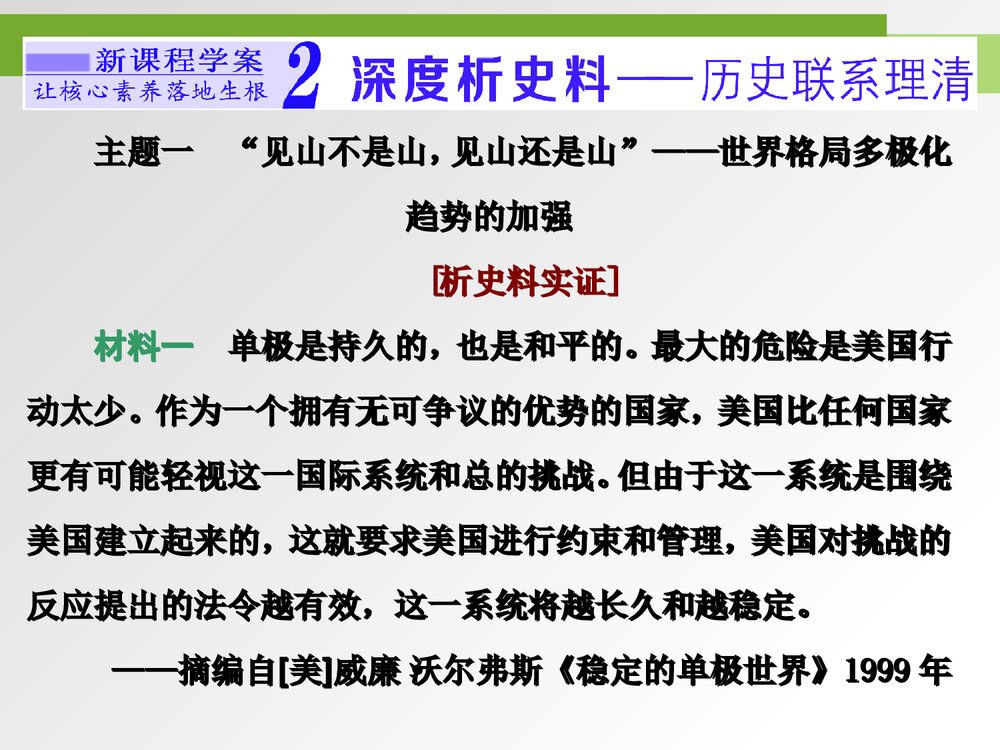 新课程学案
让核心素养落地生根

2 深度析史料——历史联系理清

主题一 “见山不是山，见山还是山”——世界格局多极化趋势的加强

[析史料实证]

材料一 单极是持久的，也是和平的。最大的危险是美国行动太少。作为一个拥有无可争议的优势的国家，美国比任何国家更有可能轻视这一国际系统和总的挑战。但由于这一系统是围绕美国建立起来的，这就要求美国进行约束和管理，美国对挑战的反应提出的法令越有效，这一系统将越长久和越稳定。

——摘编自[美]威廉 沃尔弗斯《稳定的单极世界》1999 年